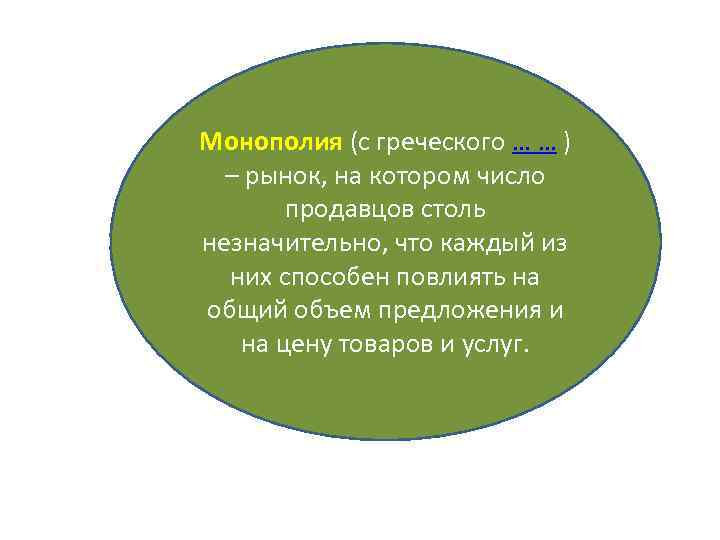 Монополия (с греческого … … ) – рынок, на котором число продавцов столь незначительно, что каждый из них способен повлиять на общий объем предложения и на цену товаров и услуг.